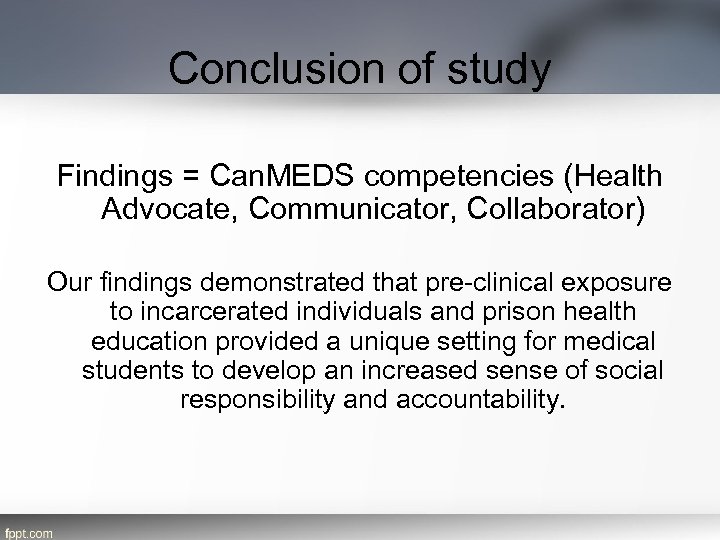 Conclusion of study

Findings = CanMEDS competencies (Health Advocate, Communicator, Collaborator)

Our findings demonstrated that pre-clinical exposure to incarcerated individuals and prison health education provided a unique setting for medical students to develop an increased sense of social responsibility and accountability.

fppt.com